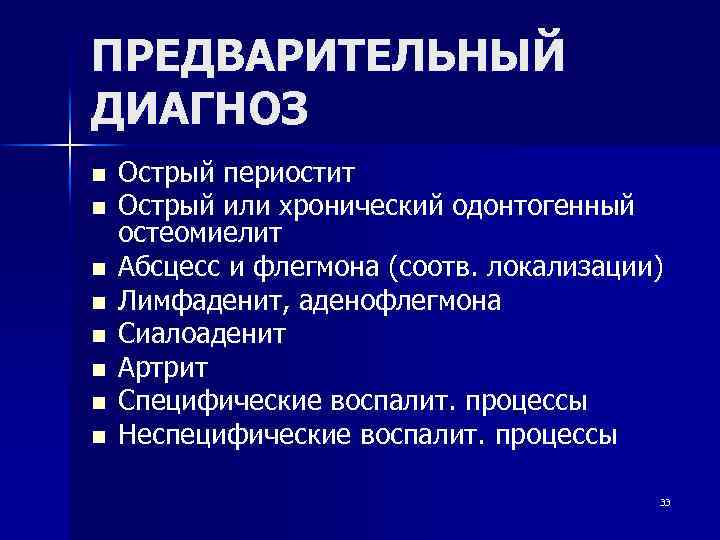 ПРЕДВАРИТЕЛЬНЫЙ ДИАГНОЗ

■ Острый периостит
■ Острый или хронический одонтогенный остеомиелит
■ Абсцесс и флегмона (соотв. локализации)
■ Лимфаденит, аденофлегмона
■ Сиалоаденит
■ Артрит
■ Специфические воспалит. процессы
■ Неспецифические воспалит. процессы

33